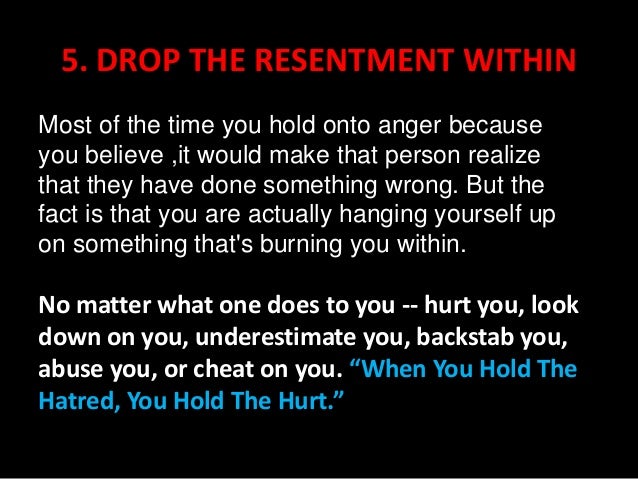 5. DROP THE RESENTMENT WITHIN

Most of the time you hold onto anger because you believe ,it would make that person realize that they have done something wrong. But the fact is that you are actually hanging yourself up on something that's burning you within.

No matter what one does to you -- hurt you, look down on you, underestimate you, backstab you, abuse you, or cheat on you. “When You Hold The Hatred, You Hold The Hurt.”